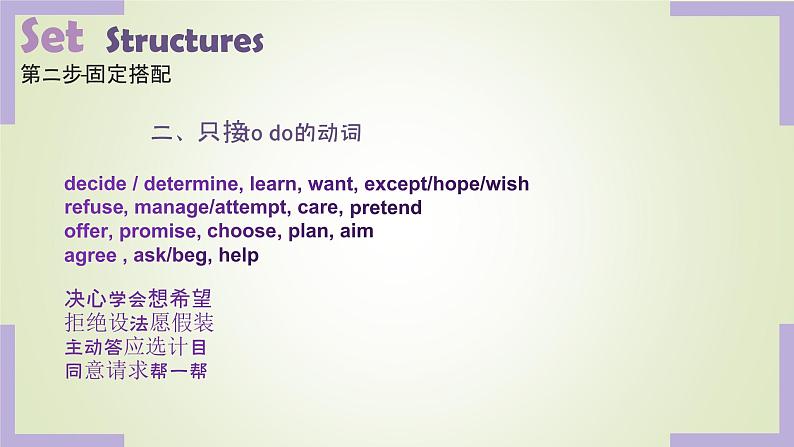 Set Structures
第二步-固定搭配

二、只接o do的动词

decide / determine, learn, want, except/hope/wish
refuse, manage/attempt, care, pretend
offer, promise, choose, plan, aim
agree , ask/beg, help

决心学会想希望
拒绝设法愿假装
主动答应选计目
同意请求帮一帮